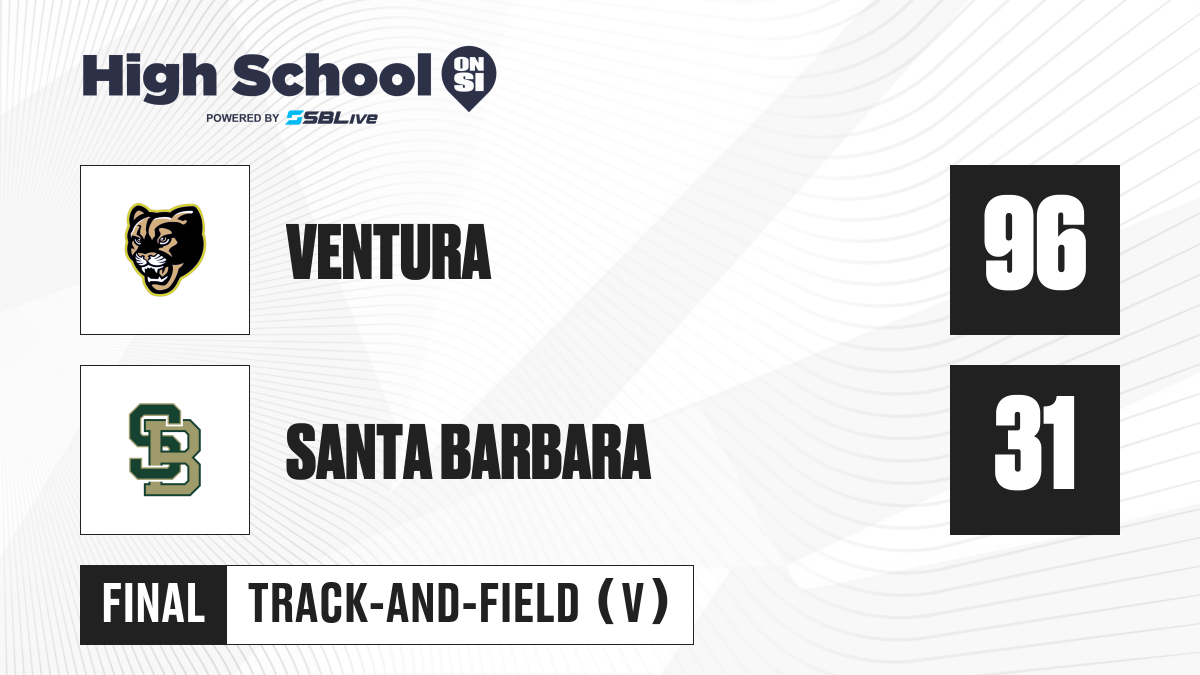 High School ON SI
POWERED BY SBLive

VENTURA
96

SB
SANTA BARBARA
31

FINAL
TRACK-AND-FIELD (V)